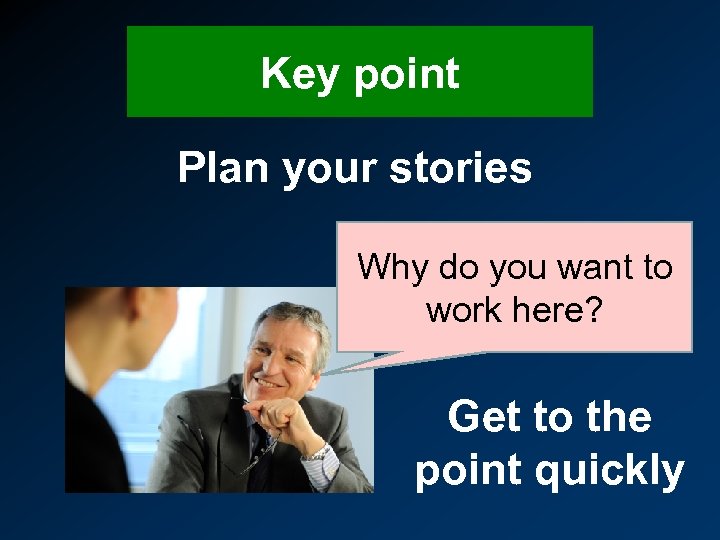 Key point

Plan your stories

Why do you want to work here?

Get to the point quickly